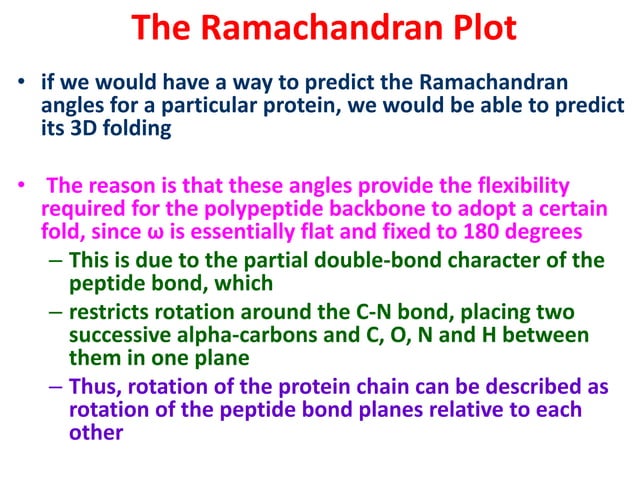 The Ramachandran Plot

• if we would have a way to predict the Ramachandran angles for a particular protein, we would be able to predict its 3D folding

• The reason is that these angles provide the flexibility required for the polypeptide backbone to adopt a certain fold, since ω is essentially flat and fixed to 180 degrees

– This is due to the partial double-bond character of the peptide bond, which

– restricts rotation around the C-N bond, placing two successive alpha-carbons and C, O, N and H between them in one plane

– Thus, rotation of the protein chain can be described as rotation of the peptide bond planes relative to each other